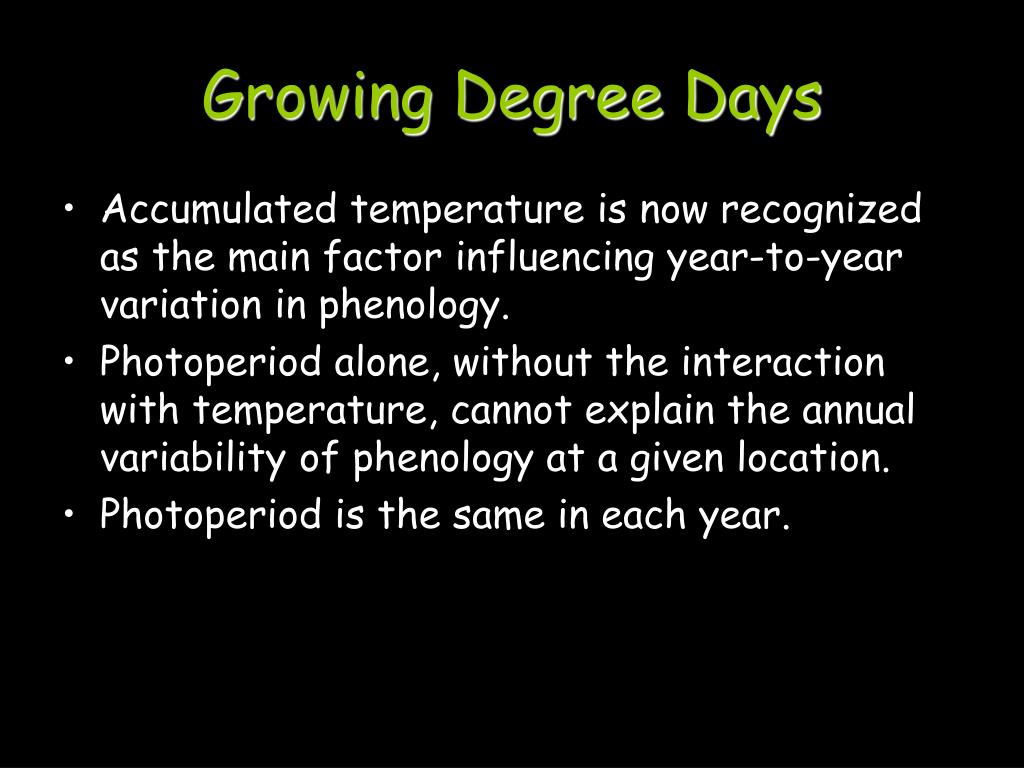 Growing Degree Days

• Accumulated temperature is now recognized as the main factor influencing year-to-year variation in phenology.
• Photoperiod alone, without the interaction with temperature, cannot explain the annual variability of phenology at a given location.
• Photoperiod is the same in each year.